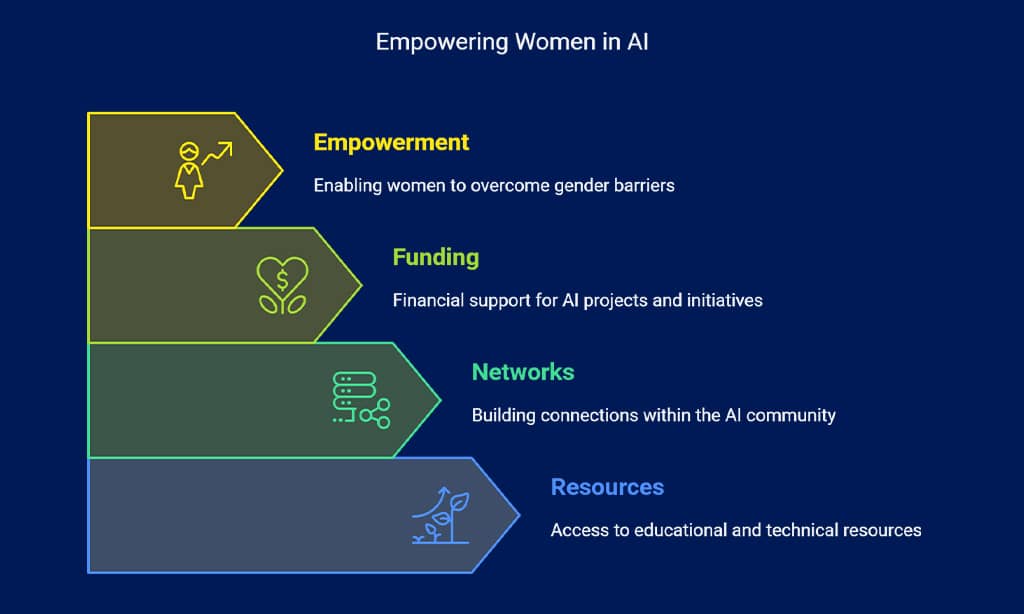 Empowering Women in AI

Empowerment

Enabling women to overcome gender barriers

Funding

Financial support for AI projects and initiatives

Networks

Building connections within the AI community

Resources

Access to educational and technical resources